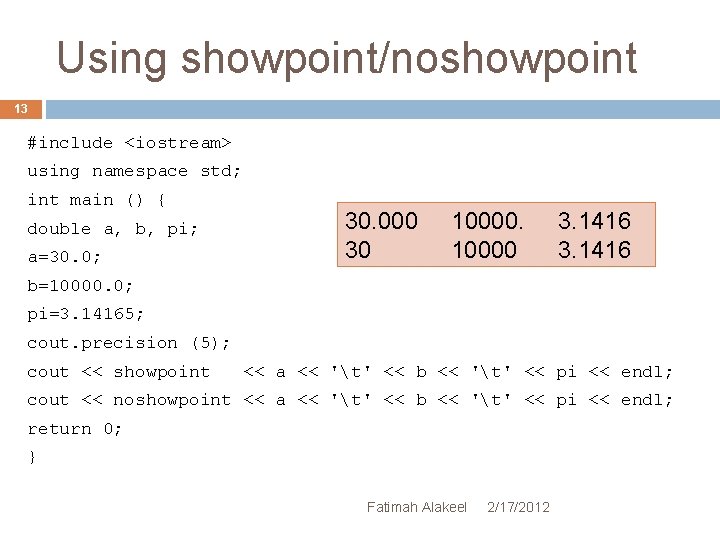 Using showpoint/noshowpoint

13

#include <iostream>
using namespace std;
int main () {
double a, b, pi;
a=30.0;
b=10000.0;
pi=3.14165;
cout.precision (5);
cout << showpoint   << a << '\t' << b << '\t' << pi << endl;
cout << noshowpoint << a << '\t' << b << '\t' << pi << endl;
return 0;
}

30.000 10000. 3.1416
30 10000 3.1416

Fatimah Alakeel 2/17/2012